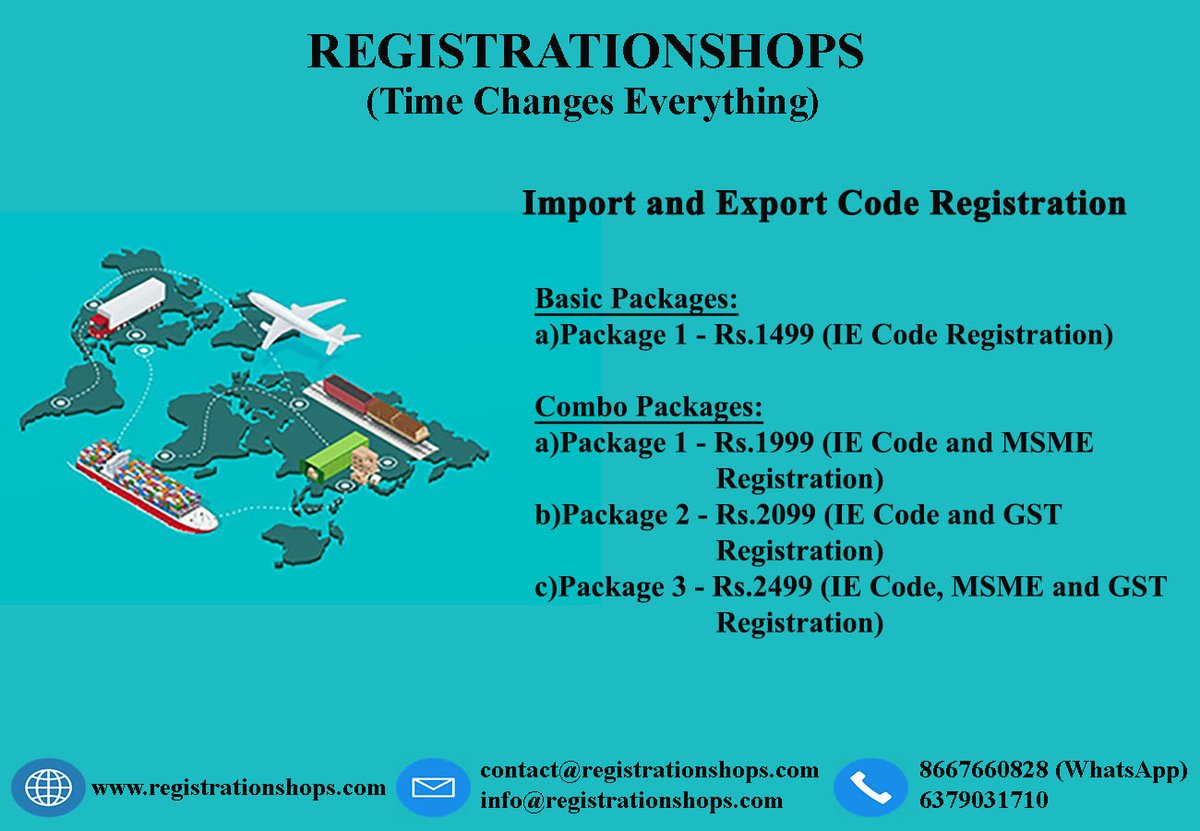 REGISTRATIONSHOPS
(Time Changes Everything)

Import and Export Code Registration

Basic Packages:
a)Package 1 - Rs.1499 (IE Code Registration)

Combo Packages:
a)Package 1 - Rs.1999 (IE Code and MSME Registration)
b)Package 2 - Rs.2099 (IE Code and GST Registration)
c)Package 3 - Rs.2499 (IE Code, MSME and GST Registration)

www.registrationshops.com

contact@registrationshops.com
info@registrationshops.com

8667660828 (WhatsApp)
6379031710